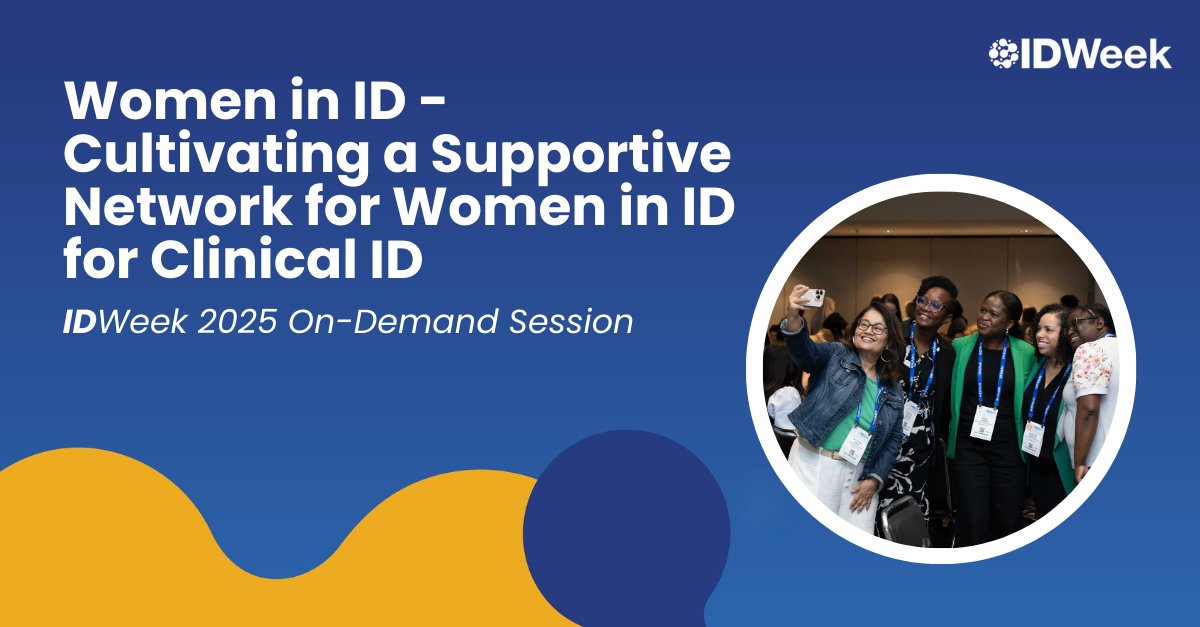 IDWeek

Women in ID - Cultivating a Supportive Network for Women in ID for Clinical ID

IDWeek 2025 On-Demand Session